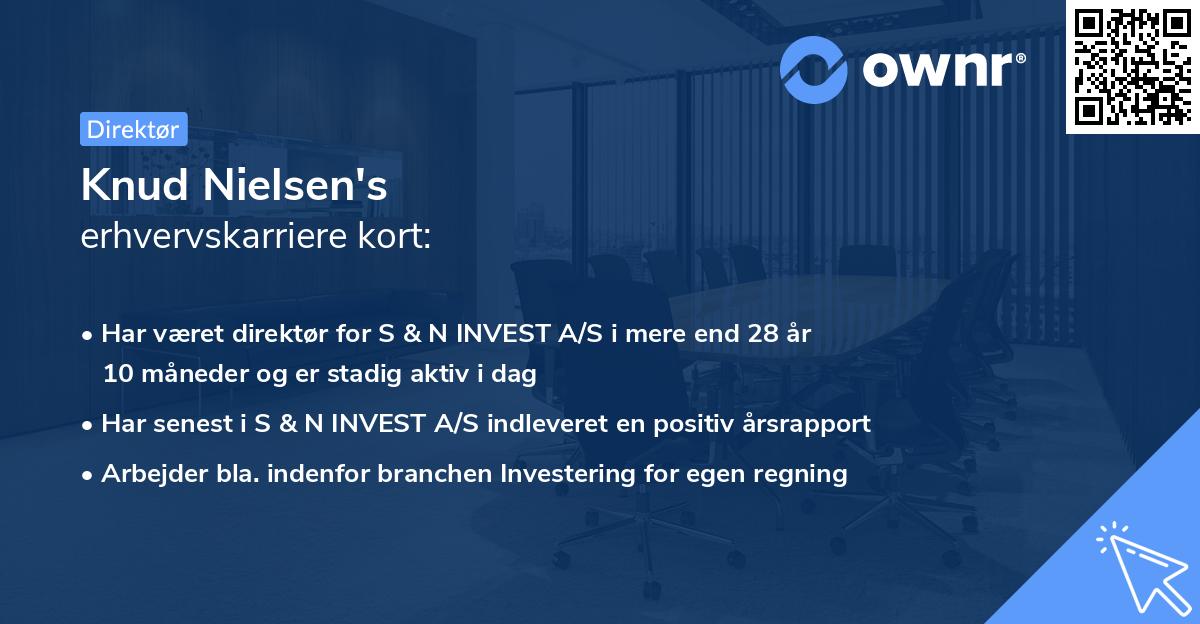 ownr®

Direktør

Knud Nielsen's
erhvervskarriere kort:

• Har været direktør for S & N INVEST A/S i mere end 28 år 10 måneder og er stadig aktiv i dag

• Har senest i S & N INVEST A/S indleveret en positiv årsrapport

• Arbejder bla. indenfor branchen Investering for egen regning